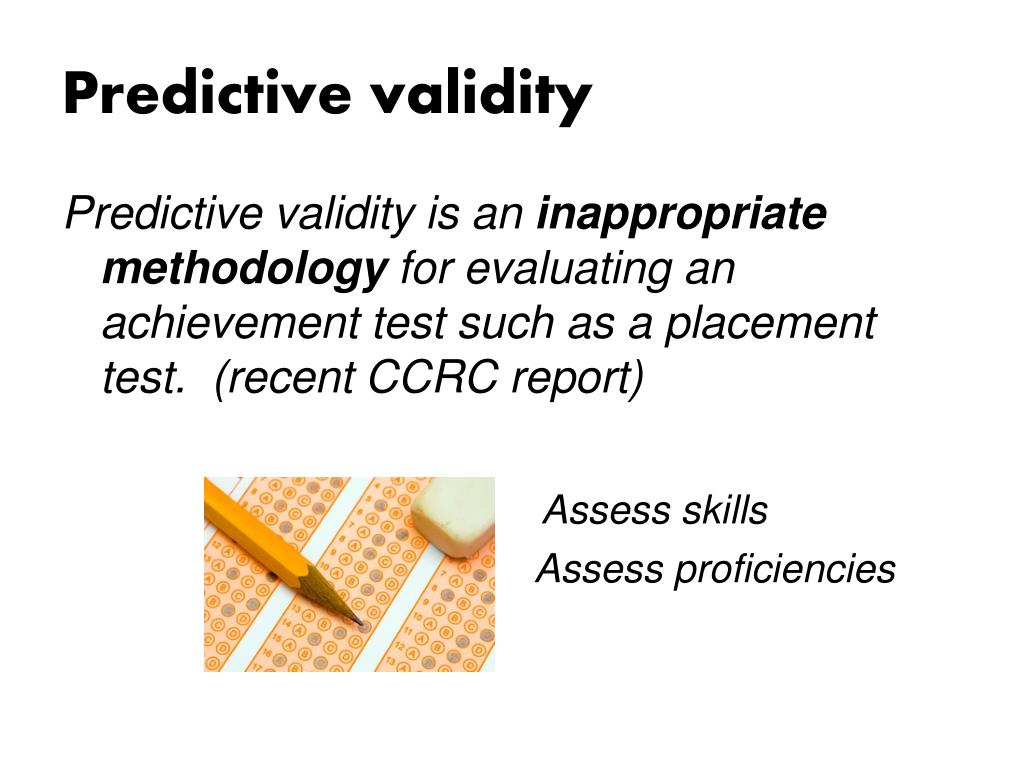 Predictive validity

Predictive validity is an inappropriate methodology for evaluating an achievement test such as a placement test. (recent CCRC report)

Assess skills
Assess proficiencies